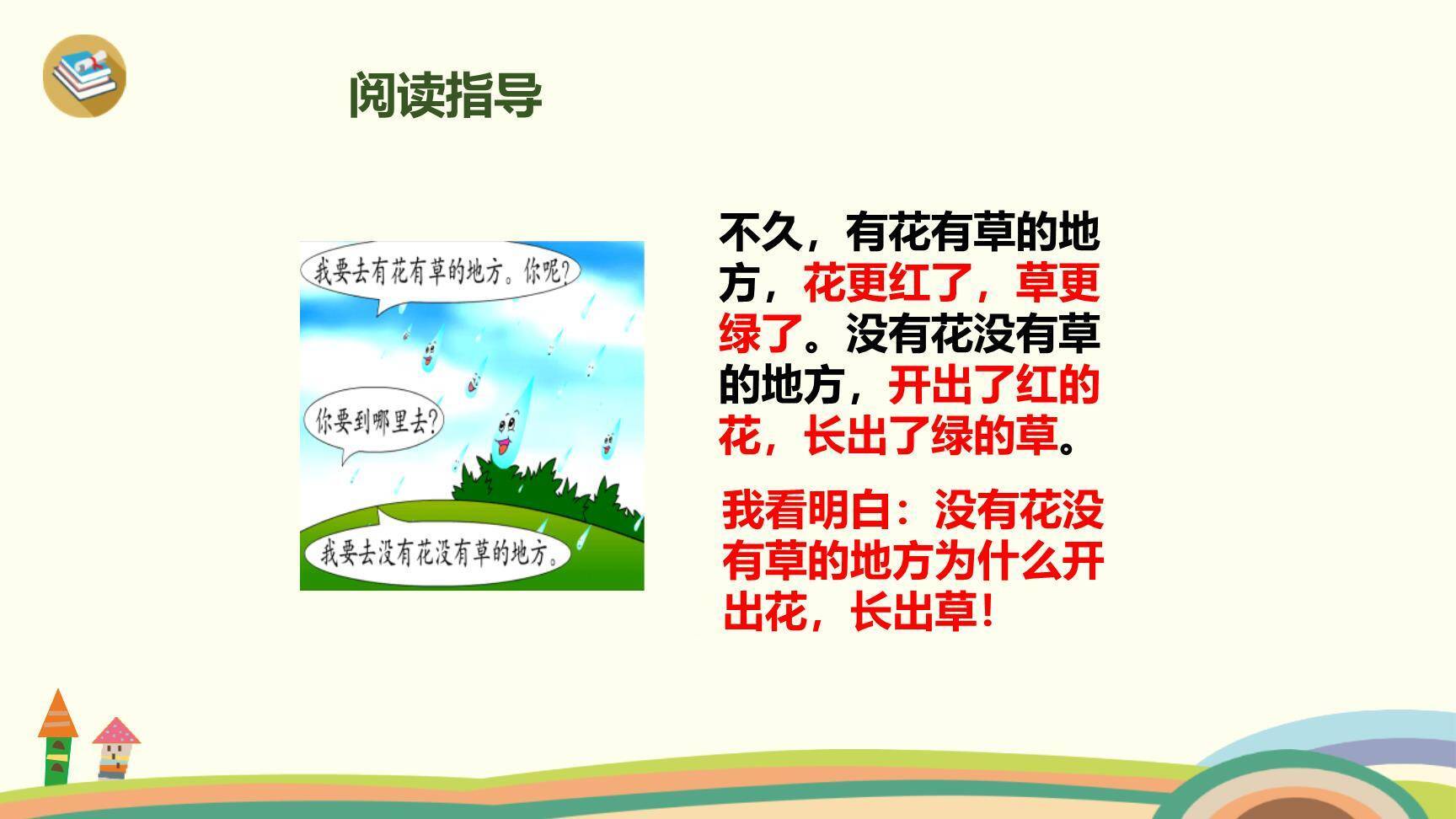 阅读指导

我要去有花有草的地方。你呢?

你要到哪里去?

我要去没有花没有草的地方。

不久，有花有草的地方，花更红了，草更绿了。没有花没有草的地方，开出了红的花，长出了绿的草。

我看明白：没有花没有草的地方为什么开出花，长出草！